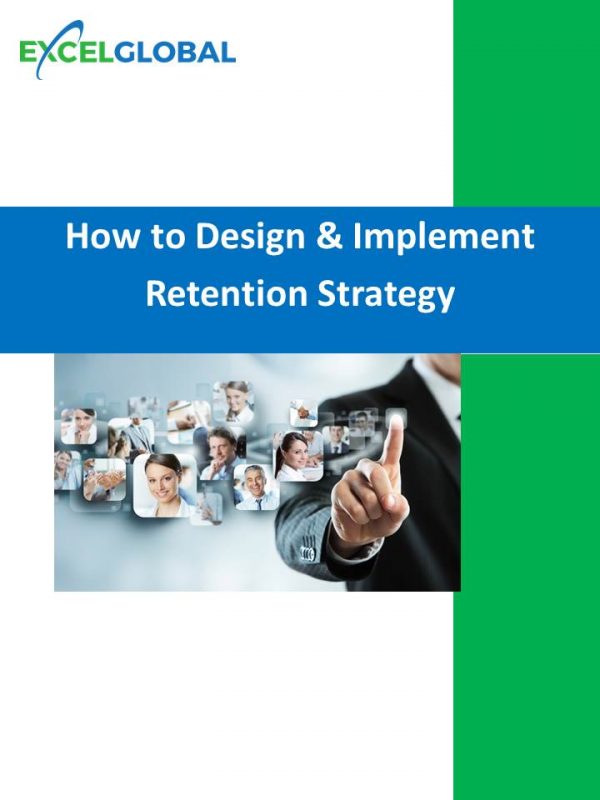 EXCELGLOBAL

How to Design & Implement Retention Strategy